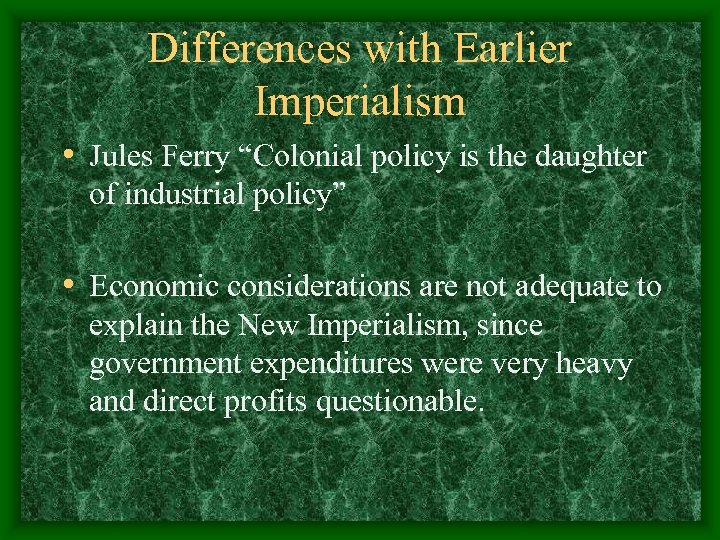 Differences with Earlier Imperialism

• Jules Ferry “Colonial policy is the daughter of industrial policy”

• Economic considerations are not adequate to explain the New Imperialism, since government expenditures were very heavy and direct profits questionable.